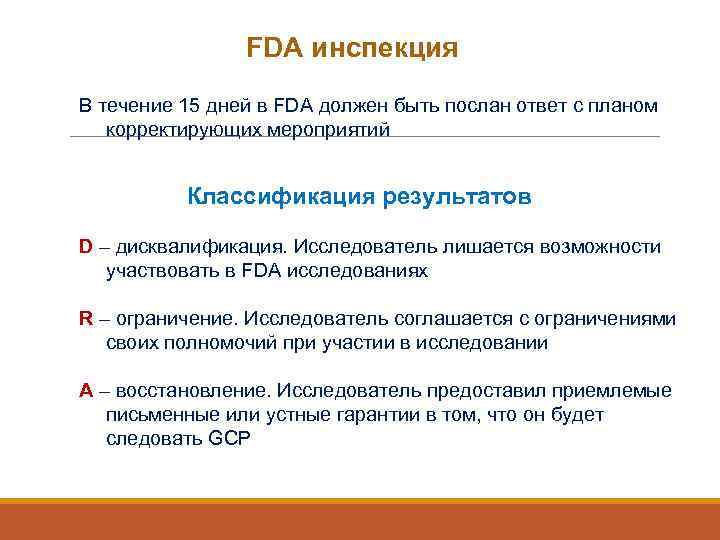 FDA инспекция

В течение 15 дней в FDA должен быть послан ответ с планом корректирующих мероприятий

Классификация результатов

D – дисквалификация. Исследователь лишается возможности участвовать в FDA исследованиях

R – ограничение. Исследователь соглашается с ограничениями своих полномочий при участии в исследовании

A – восстановление. Исследователь предоставил приемлемые письменные или устные гарантии в том, что он будет следовать GCP